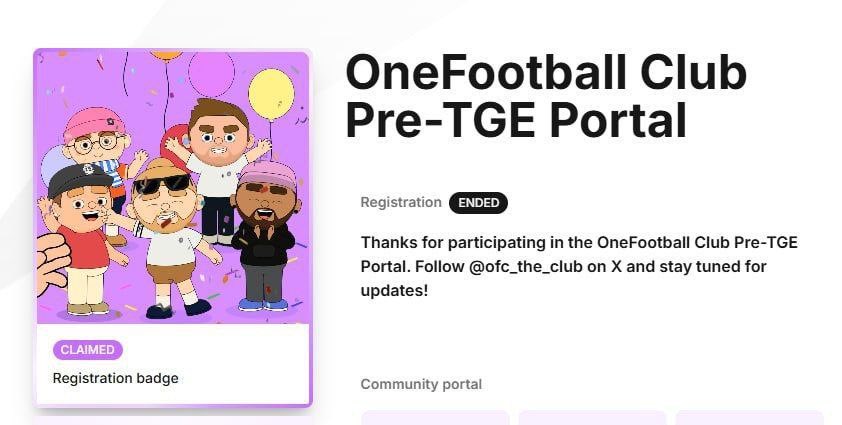 CLAIMED

Registration badge

OneFootball Club Pre-TGE Portal

Registration ENDED

Thanks for participating in the OneFootball Club Pre-TGE Portal. Follow @ofc_the_club on X and stay tuned for updates!

Community portal